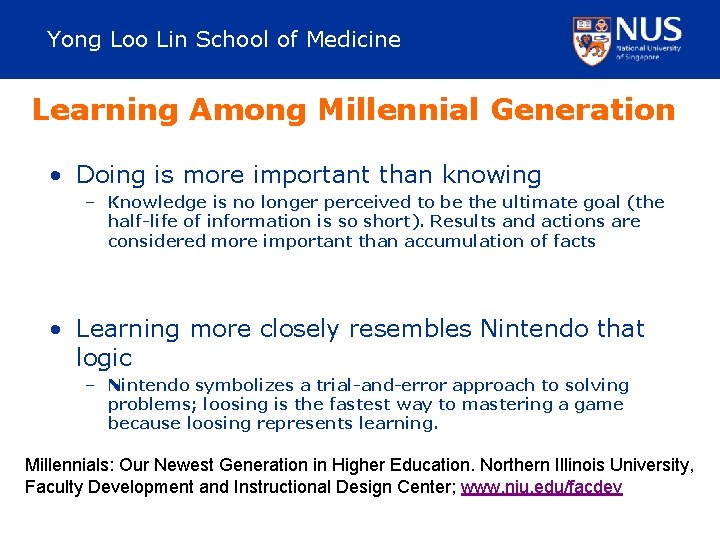 Yong Loo Lin School of Medicine

NUS
National University of Singapore

Learning Among Millennial Generation

• Doing is more important than knowing
– Knowledge is no longer perceived to be the ultimate goal (the half-life of information is so short). Results and actions are considered more important than accumulation of facts

• Learning more closely resembles Nintendo that logic
– Nintendo symbolizes a trial-and-error approach to solving problems; loosing is the fastest way to mastering a game because loosing represents learning.

Millennials: Our Newest Generation in Higher Education. Northern Illinois University, Faculty Development and Instructional Design Center; www.niu.edu/facdev